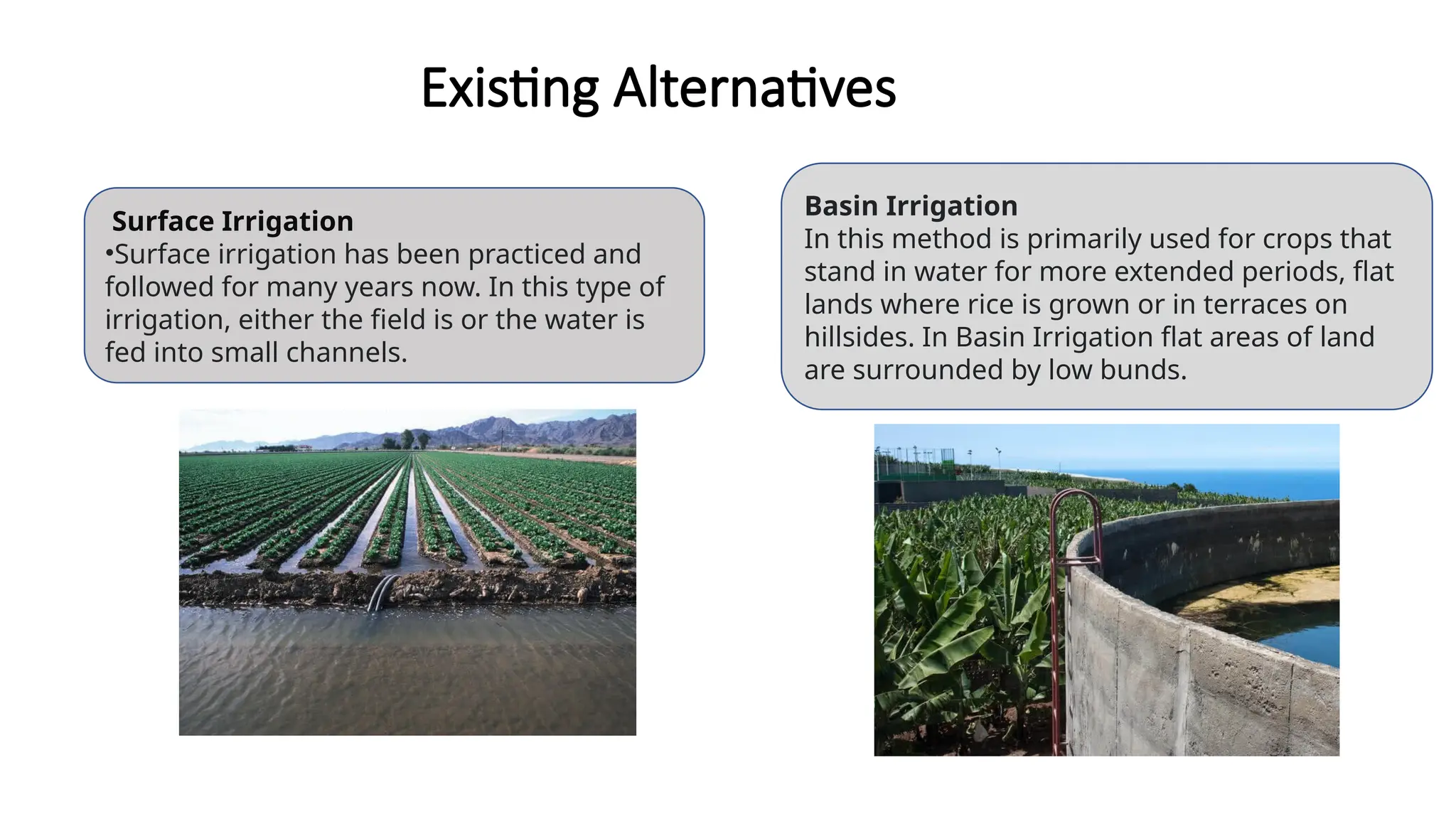 Existing Alternatives

Surface Irrigation
•Surface irrigation has been practiced and followed for many years now. In this type of irrigation, either the field is or the water is fed into small channels.

Basin Irrigation
In this method is primarily used for crops that stand in water for more extended periods, flat lands where rice is grown or in terraces on hillsides. In Basin Irrigation flat areas of land are surrounded by low bunds.